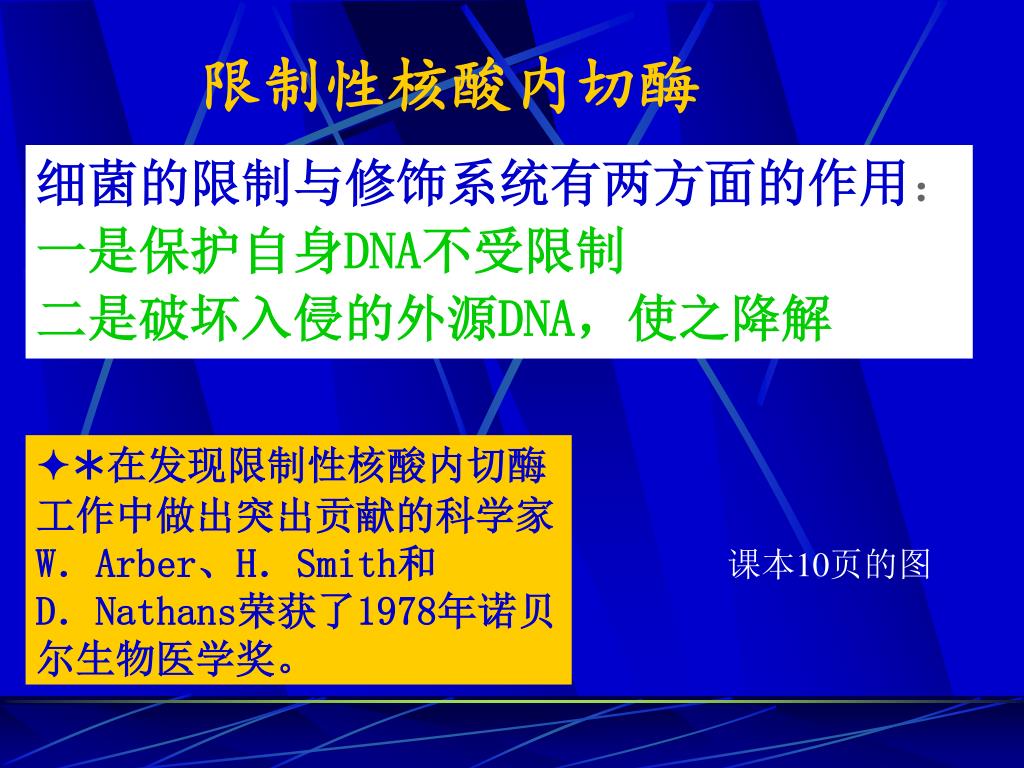 限制性核酸内切酶

细菌的限制与修饰系统有两方面的作用：
一是保护自身DNA不受限制
二是破坏入侵的外源DNA，使之降解

✦＊在发现限制性核酸内切酶工作中做出突出贡献的科学家W. Arber、H. Smith和D. Nathans荣获了1978年诺贝尔生物医学奖。

课本10页的图